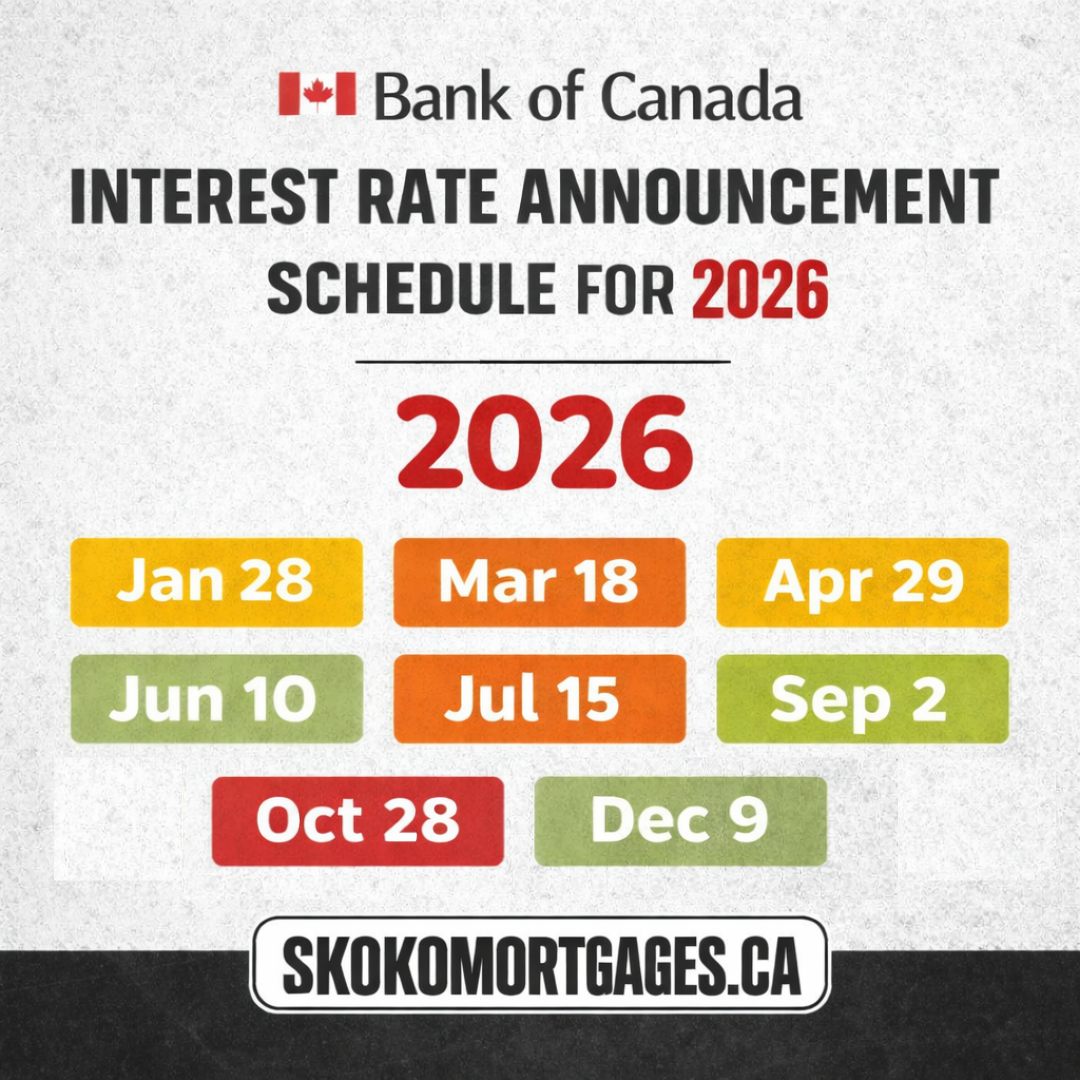 Bank of Canada

INTEREST RATE ANNOUNCEMENT SCHEDULE FOR 2026

2026

Jan 28 Mar 18 Apr 29

Jun 10 Jul 15 Sep 2

Oct 28 Dec 9

SKOKOMORTGAGES.CA